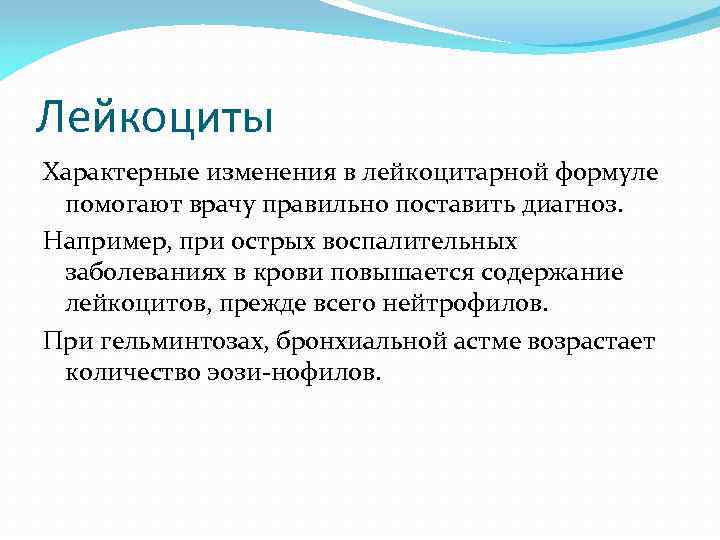 Лейкоциты

Характерные изменения в лейкоцитарной формуле помогают врачу правильно поставить диагноз.

Например, при острых воспалительных заболеваниях в крови повышается содержание лейкоцитов, прежде всего нейтрофилов.

При гельминтозах, бронхиальной астме возрастает количество эози-нофилов.